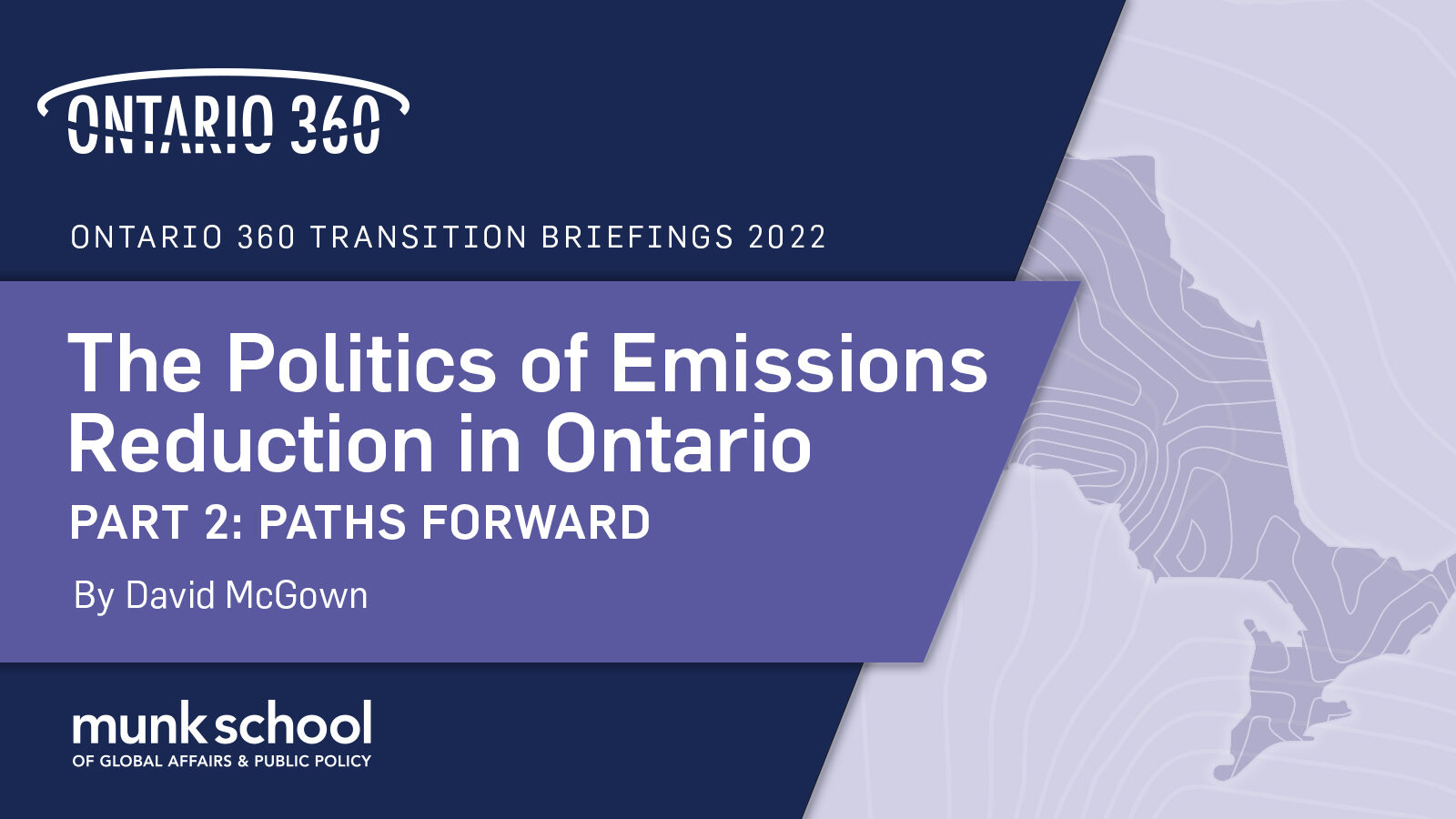 ONTARIO 360

ONTARIO 360 TRANSITION BRIEFINGS 2022

The Politics of Emissions Reduction in Ontario

PART 2: PATHS FORWARD

By David McGown

munk school
OF GLOBAL AFFAIRS & PUBLIC POLICY